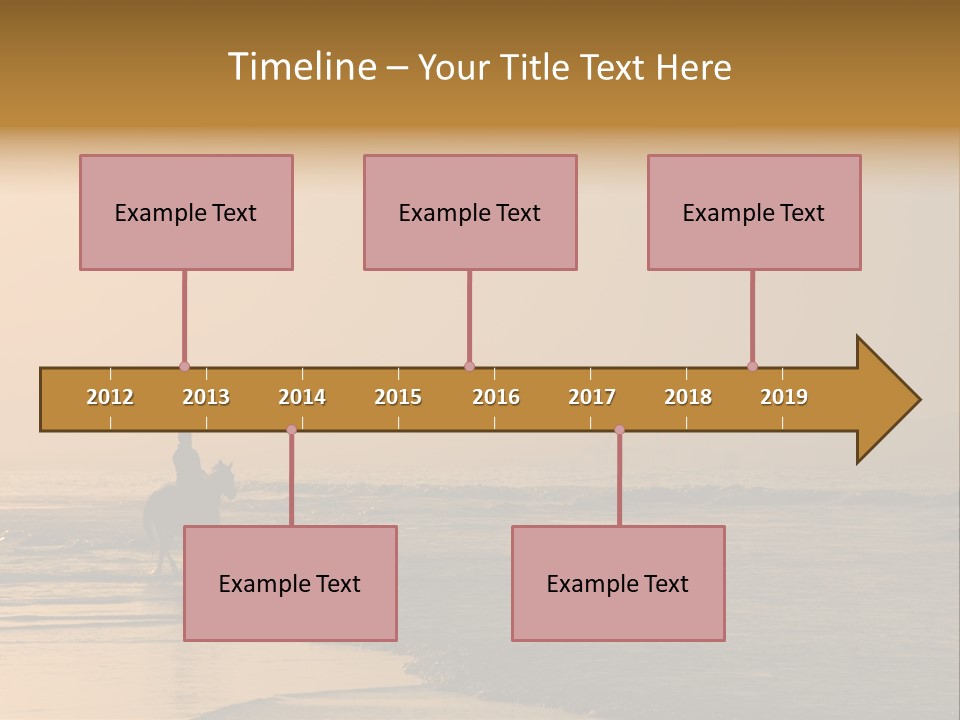 Timeline – Your Title Text Here

Example Text

Example Text

Example Text

2012 2013 2014 2015 2016 2017 2018 2019

Example Text

Example Text